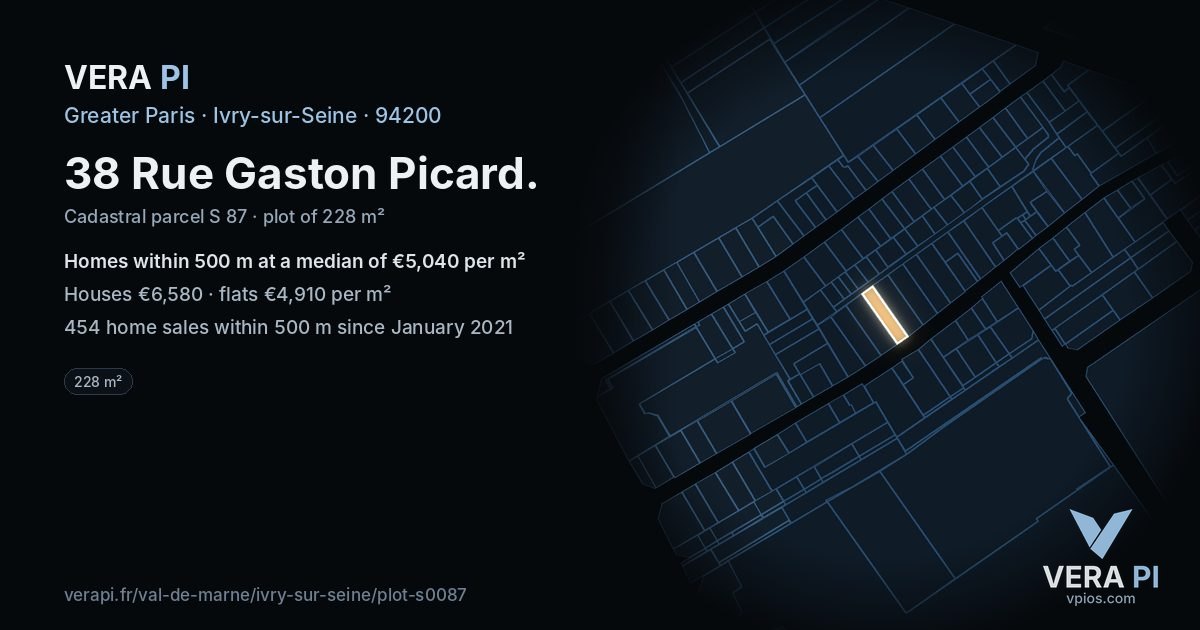 VERA PI

Greater Paris · Ivry-sur-Seine · 94200

38 Rue Gaston Picard.

Cadastral parcel S 87 · plot of 228 m²

Homes within 500 m at a median of €5,040 per m²

Houses €6,580 · flats €4,910 per m²

454 home sales within 500 m since January 2021

228 m²

verapi.fr/val-de-marne/ivry-sur-seine/plot-s0087

VERA PI
vpios.com